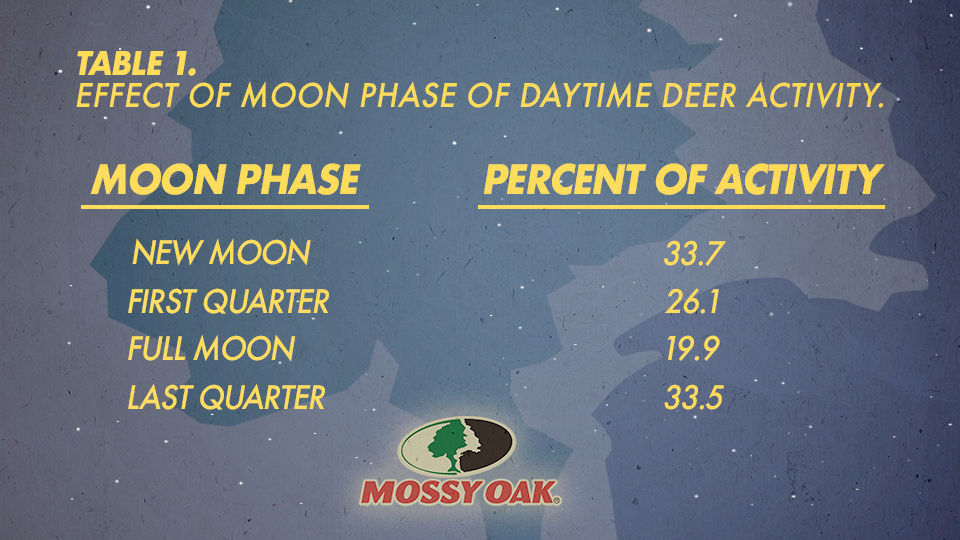 TABLE 1.
EFFECT OF MOON PHASE OF DAYTIME DEER ACTIVITY.

| MOON PHASE | PERCENT OF ACTIVITY |
|---|---|
| NEW MOON | 33.7 |
| FIRST QUARTER | 26.1 |
| FULL MOON | 19.9 |
| LAST QUARTER | 33.5 |

MOSSY OAK®